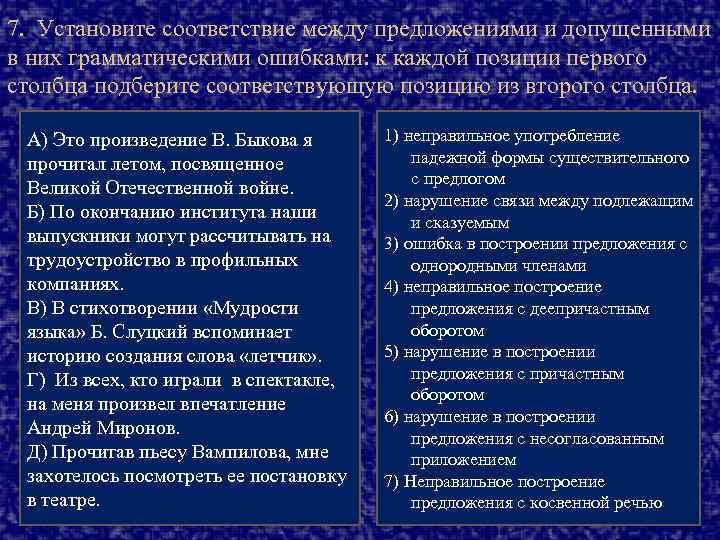 7. Установите соответствие между предложениями и допущенными в них грамматическими ошибками: к каждой позиции первого столбца подберите соответствующую позицию из второго столбца.

А) Это произведение В. Быкова я прочитал летом, посвященное Великой Отечественной войне.
Б) По окончанию института наши выпускники могут рассчитывать на трудоустройство в профильных компаниях.
В) В стихотворении «Мудрости языка» Б. Слуцкий вспоминает историю создания слова «летчик».
Г) Из всех, кто играли в спектакле, на меня произвел впечатление Андрей Миронов.
Д) Прочитав пьесу Вампилова, мне захотелось посмотреть ее постановку в театре.

1) неправильное употребление падежной формы существительного с предлогом
2) нарушение связи между подлежащим и сказуемым
3) ошибка в построении предложения с однородными членами
4) неправильное построение предложения с деепричастным оборотом
5) нарушение в построении предложения с причастным оборотом
6) нарушение в построении предложения с несогласованным приложением
7) Неправильное построение предложения с косвенной речью